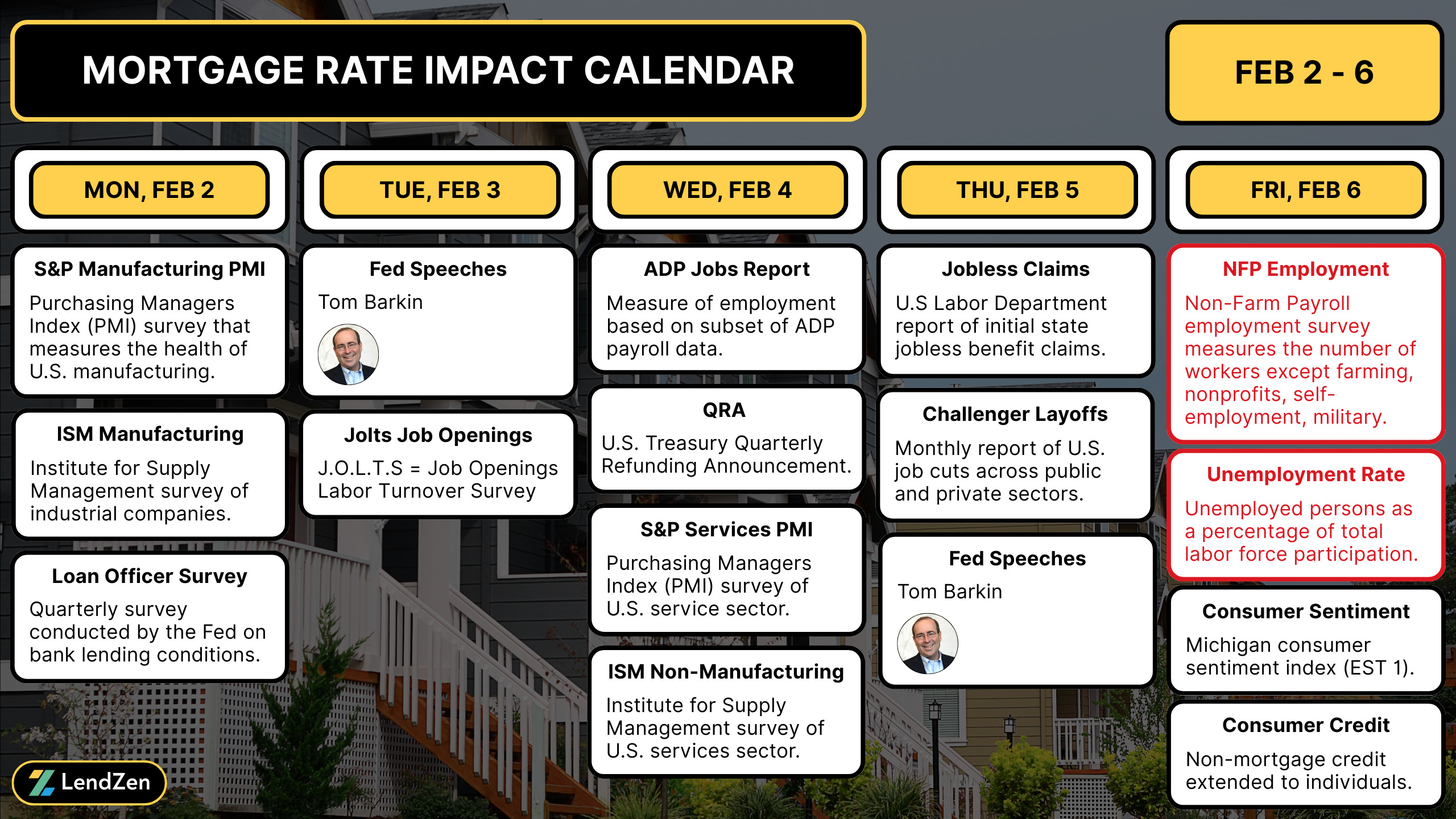 MORTGAGE RATE IMPACT CALENDAR

FEB 2 - 6

MON, FEB 2

S&P Manufacturing PMI

Purchasing Managers Index (PMI) survey that measures the health of U.S. manufacturing.

ISM Manufacturing

Institute for Supply Management survey of industrial companies.

Loan Officer Survey

Quarterly survey conducted by the Fed on bank lending conditions.

TUE, FEB 3

Fed Speeches

Tom Barkin

Jolts Job Openings

J.O.L.T.S = Job Openings Labor Turnover Survey

WED, FEB 4

ADP Jobs Report

Measure of employment based on subset of ADP payroll data.

QRA

U.S. Treasury Quarterly Refunding Announcement.

S&P Services PMI

Purchasing Managers Index (PMI) survey of U.S. service sector.

ISM Non-Manufacturing

Institute for Supply Management survey of U.S. services sector.

THU, FEB 5

Jobless Claims

U.S Labor Department report of initial state jobless benefit claims.

Challenger Layoffs

Monthly report of U.S. job cuts across public and private sectors.

Fed Speeches

Tom Barkin

FRI, FEB 6

NFP Employment

Non-Farm Payroll employment survey measures the number of workers except farming, nonprofits, self-employment, military.

Unemployment Rate

Unemployed persons as a percentage of total labor force participation.

Consumer Sentiment

Michigan consumer sentiment index (EST 1).

Consumer Credit

Non-mortgage credit extended to individuals.

LendZen